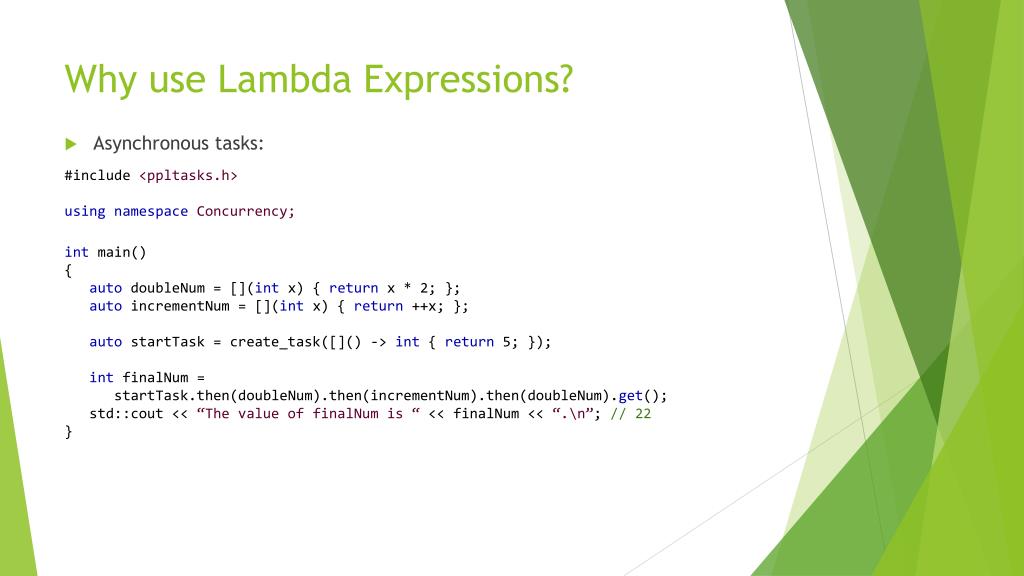 Why use Lambda Expressions?

Asynchronous tasks:

#include <ppltasks.h>

using namespace Concurrency;

int main()
{
    auto doubleNum = [](int x) { return x * 2; };
    auto incrementNum = [](int x) { return ++x; };

    auto startTask = create_task([]() -> int { return 5; });

    int finalNum =
        startTask.then(doubleNum).then(incrementNum).then(doubleNum).get();
    std::cout << “The value of finalNum is “ << finalNum << “.\n”; // 22
}